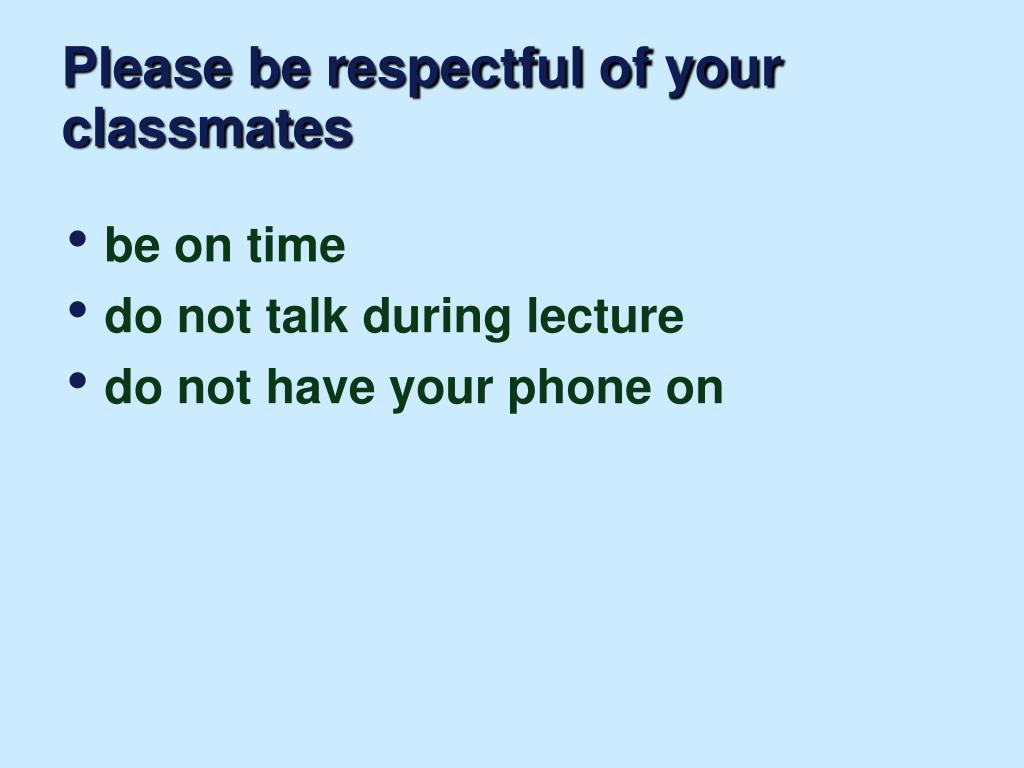 Please be respectful of your classmates

• be on time
• do not talk during lecture
• do not have your phone on